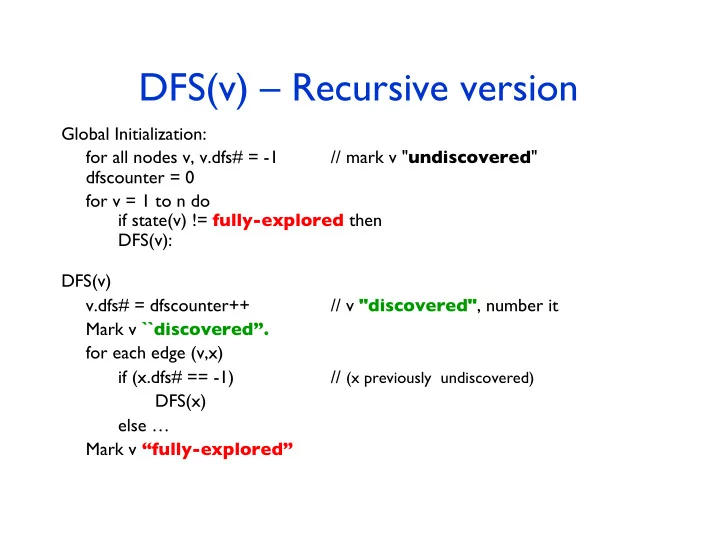 DFS(v) – Recursive version

Global Initialization:
for all nodes v, v.dfs# = -1 // mark v "undiscovered"
dfscounter = 0
for v = 1 to n do
if state(v) != fully-explored then
DFS(v):

DFS(v)
v.dfs# = dfscounter++ // v "discovered", number it
Mark v ``discovered”.
for each edge (v,x)
if (x.dfs# == -1) // (x previously undiscovered)
DFS(x)
else …
Mark v “fully-explored”